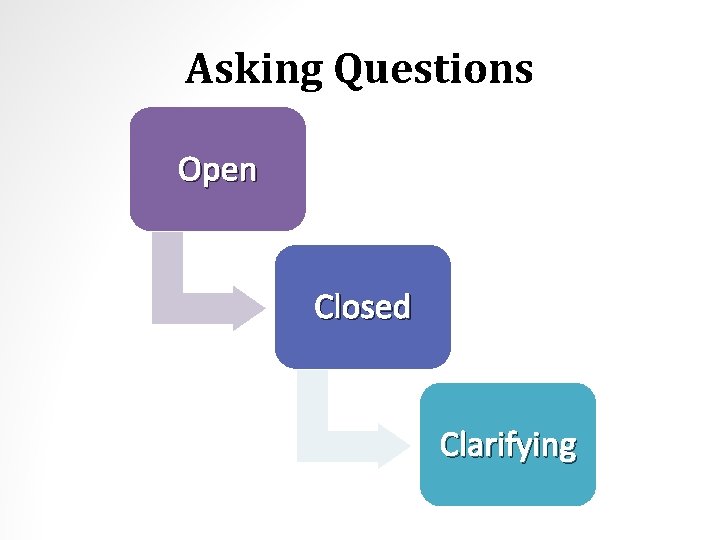 Asking Questions

Open

Closed

Clarifying